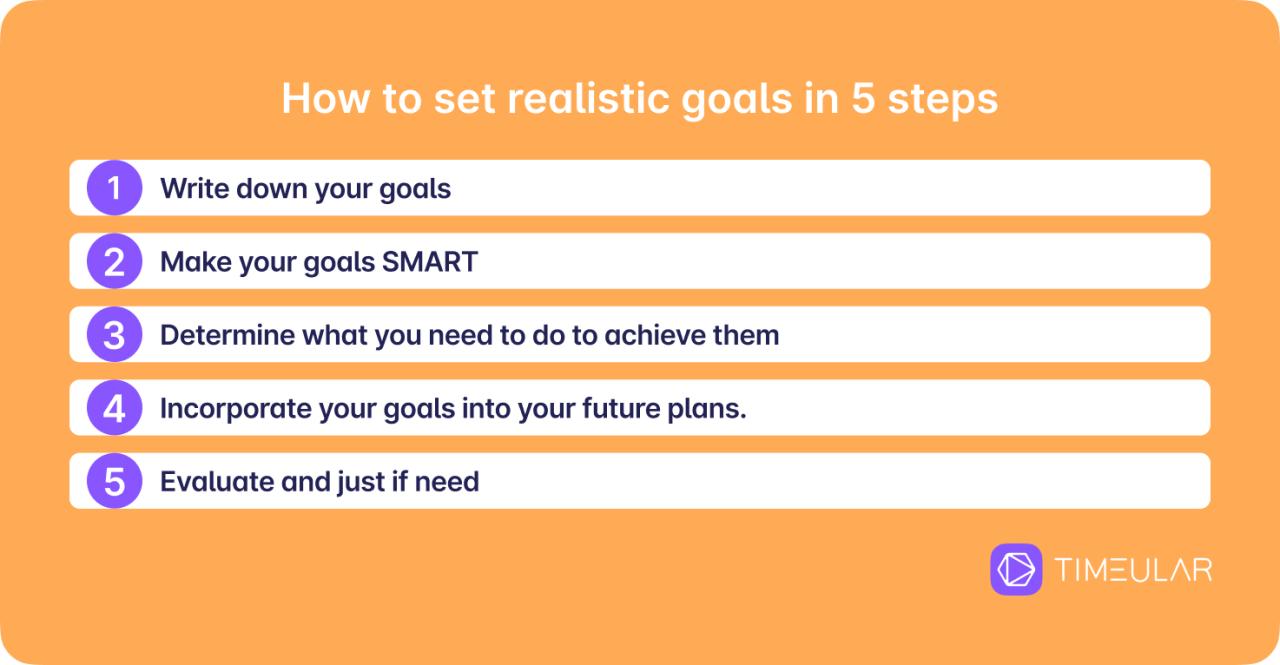 How to set realistic goals in 5 steps

1 Write down your goals

2 Make your goals SMART

3 Determine what you need to do to achieve them

4 Incorporate your goals into your future plans.

5 Evaluate and just if need

TIMEULAR